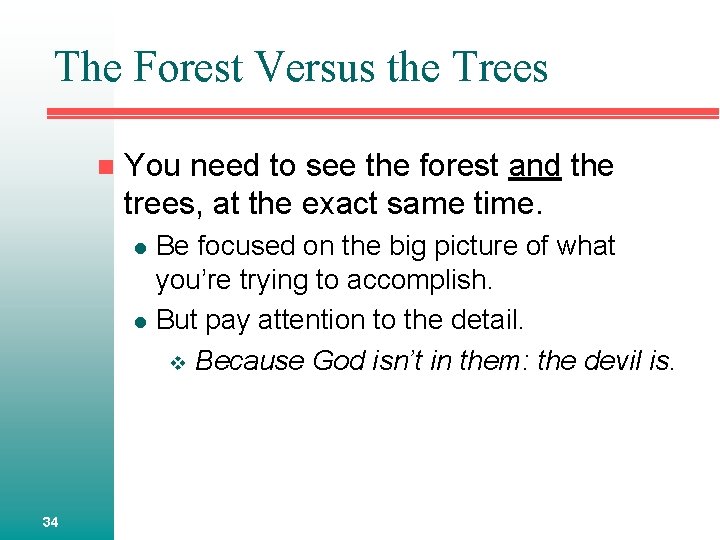 The Forest Versus the Trees

You need to see the forest and the trees, at the exact same time.

Be focused on the big picture of what you're trying to accomplish.

But pay attention to the detail.

Because God isn't in them: the devil is.

34